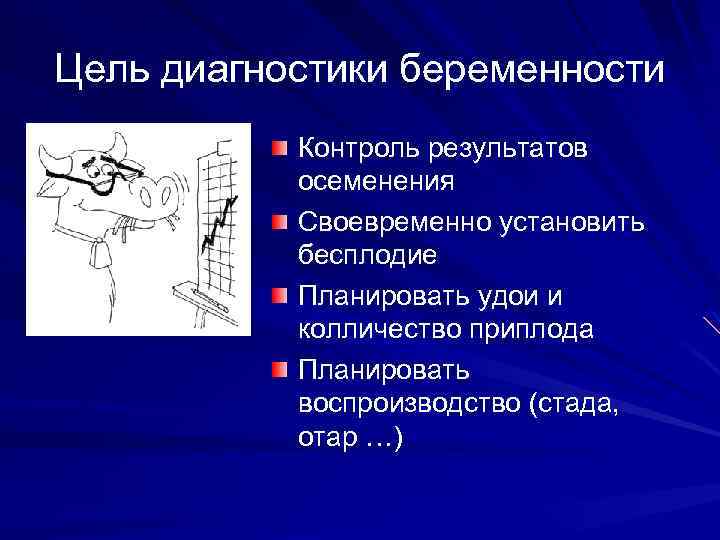 Цель диагностики беременности

Контроль результатов осеменения

Своевременно установить бесплодие

Планировать удои и колличество приплода

Планировать воспроизводство (стада, отар …)